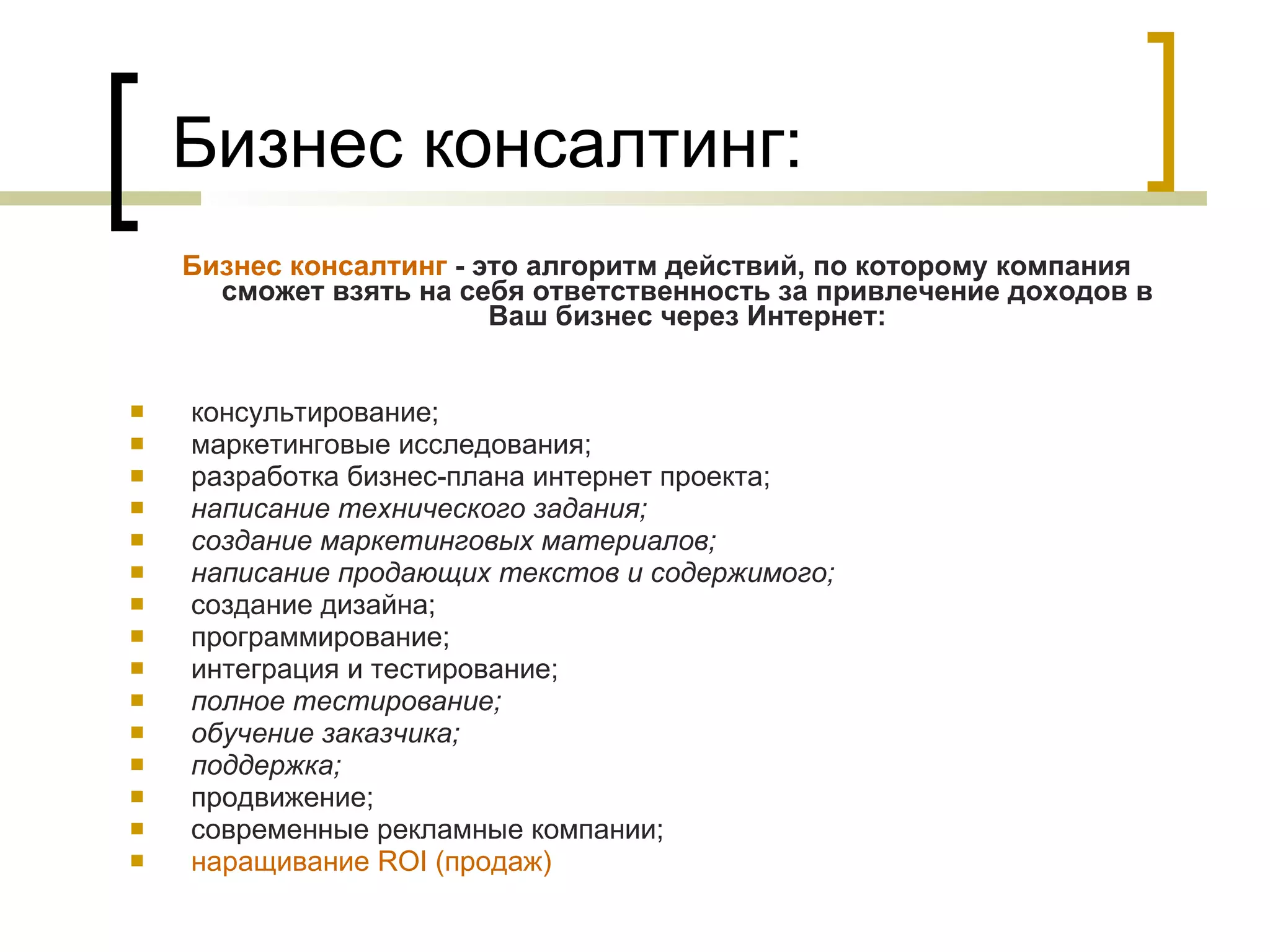 Бизнес консалтинг:

Бизнес консалтинг - это алгоритм действий, по которому компания сможет взять на себя ответственность за привлечение доходов в Ваш бизнес через Интернет:

- консультирование;
- маркетинговые исследования;
- разработка бизнес-плана интернет проекта;
- написание технического задания;
- создание маркетинговых материалов;
- написание продающих текстов и содержимого;
- создание дизайна;
- программирование;
- интеграция и тестирование;
- полное тестирование;
- обучение заказчика;
- поддержка;
- продвижение;
- современные рекламные компании;
- наращивание ROI (продаж)